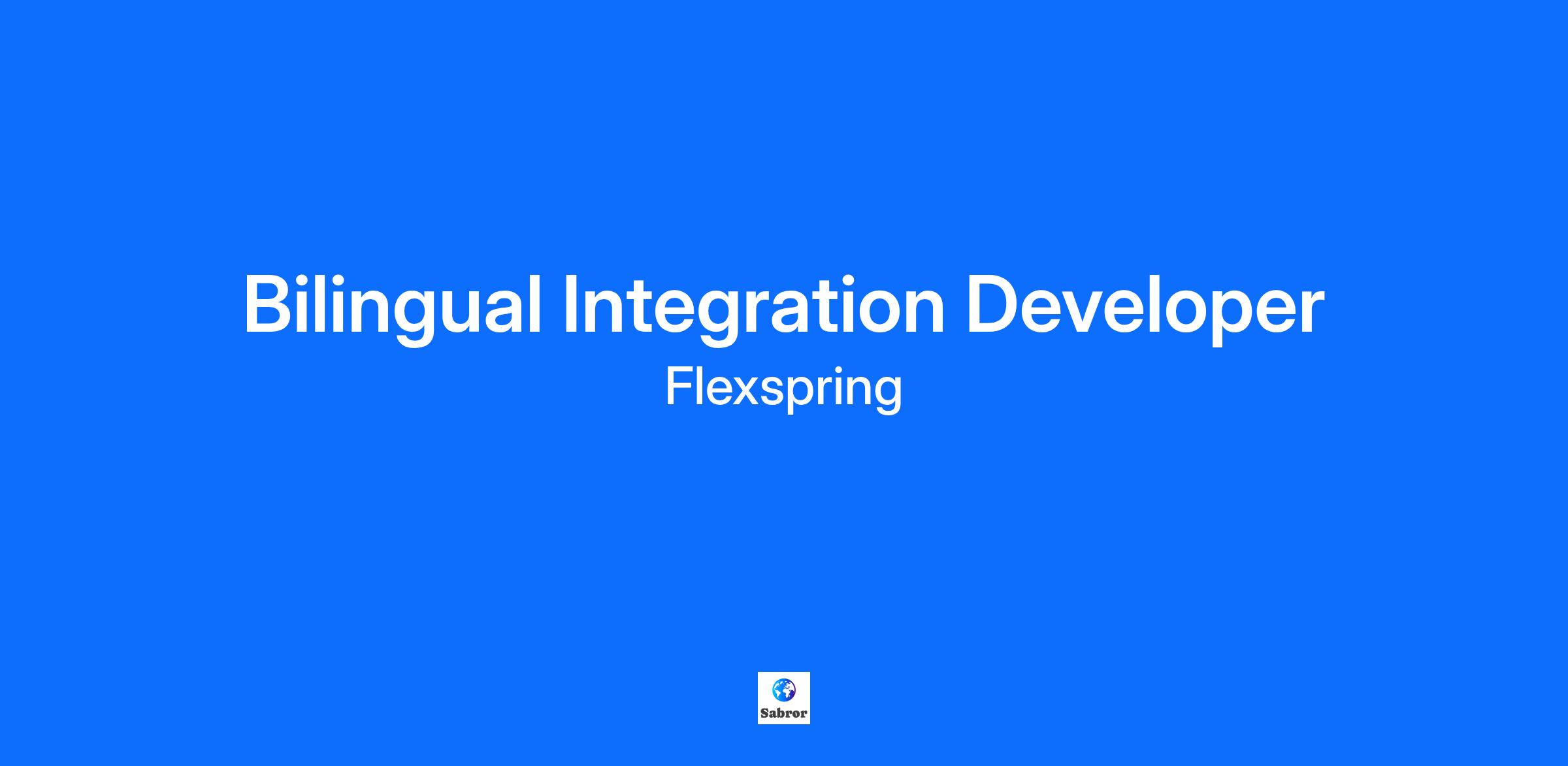 Bilingual Integration Developer

Flexspring

Sabror